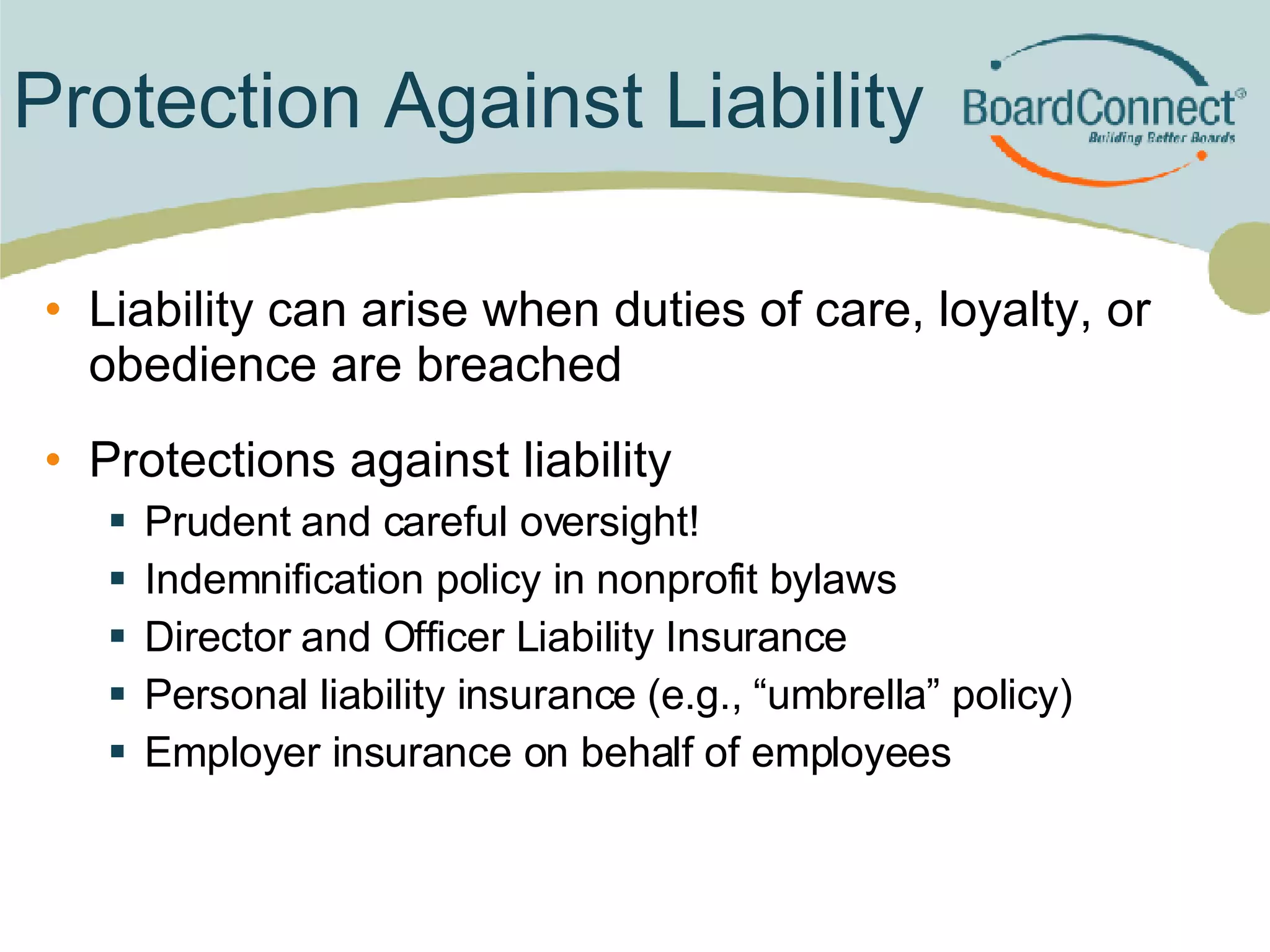 Protection Against Liability

BoardConnect®
Building Better Boards

• Liability can arise when duties of care, loyalty, or obedience are breached

• Protections against liability
▪ Prudent and careful oversight!
▪ Indemnification policy in nonprofit bylaws
▪ Director and Officer Liability Insurance
▪ Personal liability insurance (e.g., “umbrella” policy)
▪ Employer insurance on behalf of employees